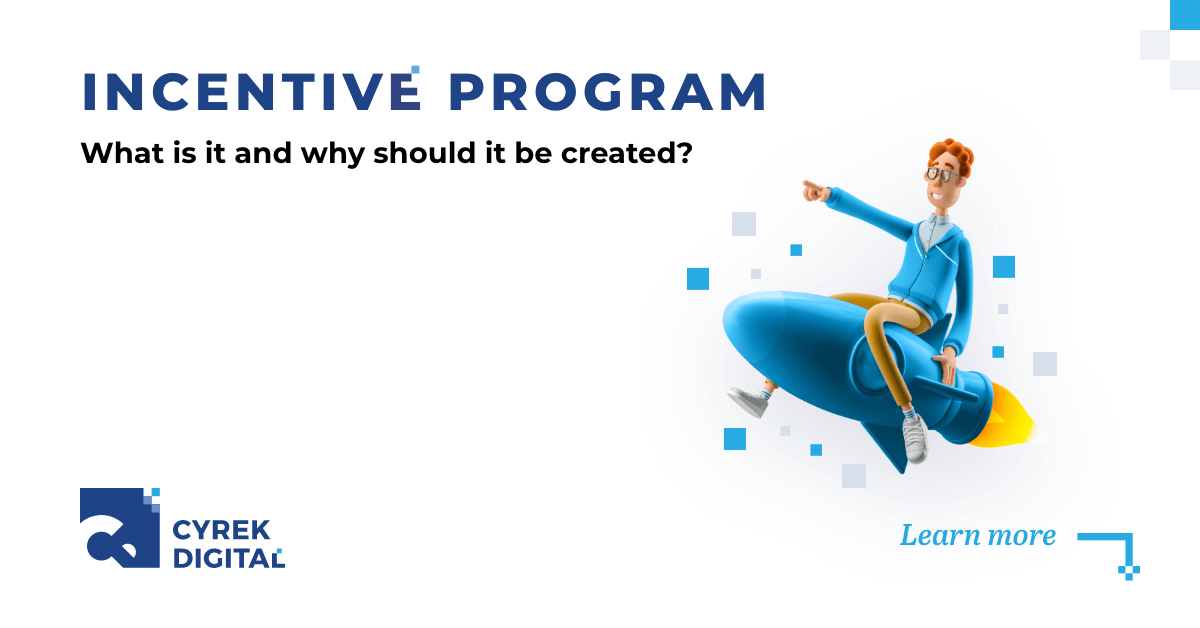 INCENTIVE PROGRAM
What is it and why should it be created?

CYREK DIGITAL

Learn more